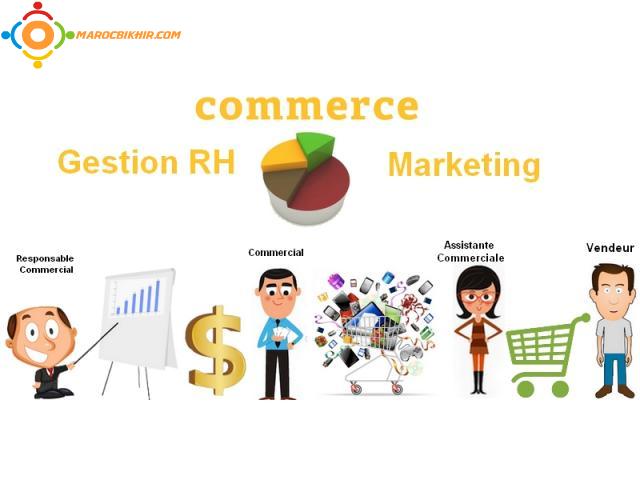 MAROCBIKHIR.COM

commerce

Gestion RH

Marketing

Responsable Commercial

Commercial

Assistante Commerciale

Vendeur